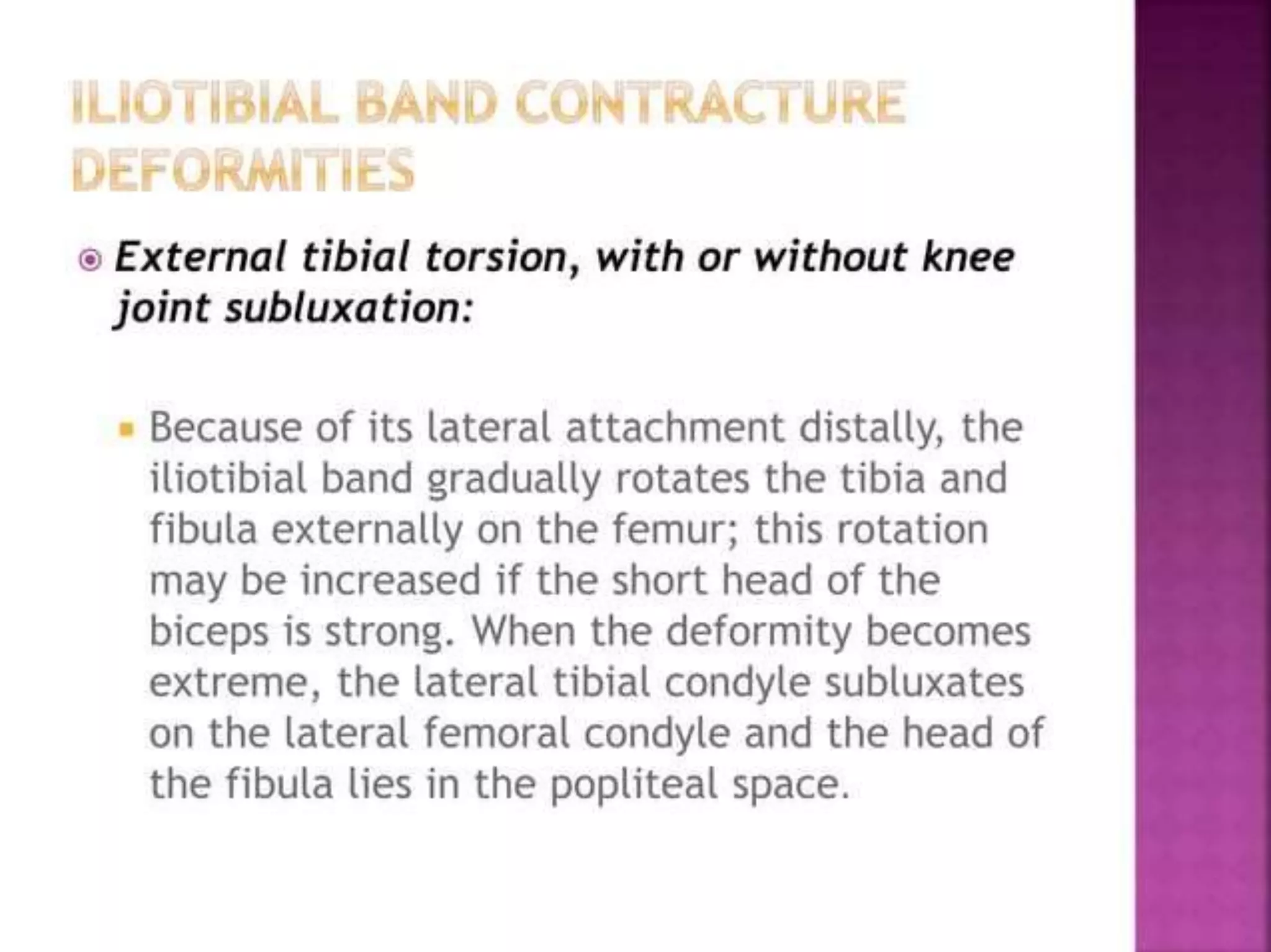 ILIOTIBIAL BAND CONTRACTURE DEFORMITIES

External tibial torsion, with or without knee joint subluxation:

Because of its lateral attachment distally, the iliotibial band gradually rotates the tibia and fibula externally on the femur; this rotation may be increased if the short head of the biceps is strong. When the deformity becomes extreme, the lateral tibial condyle subluxates on the lateral femoral condyle and the head of the fibula lies in the popliteal space.